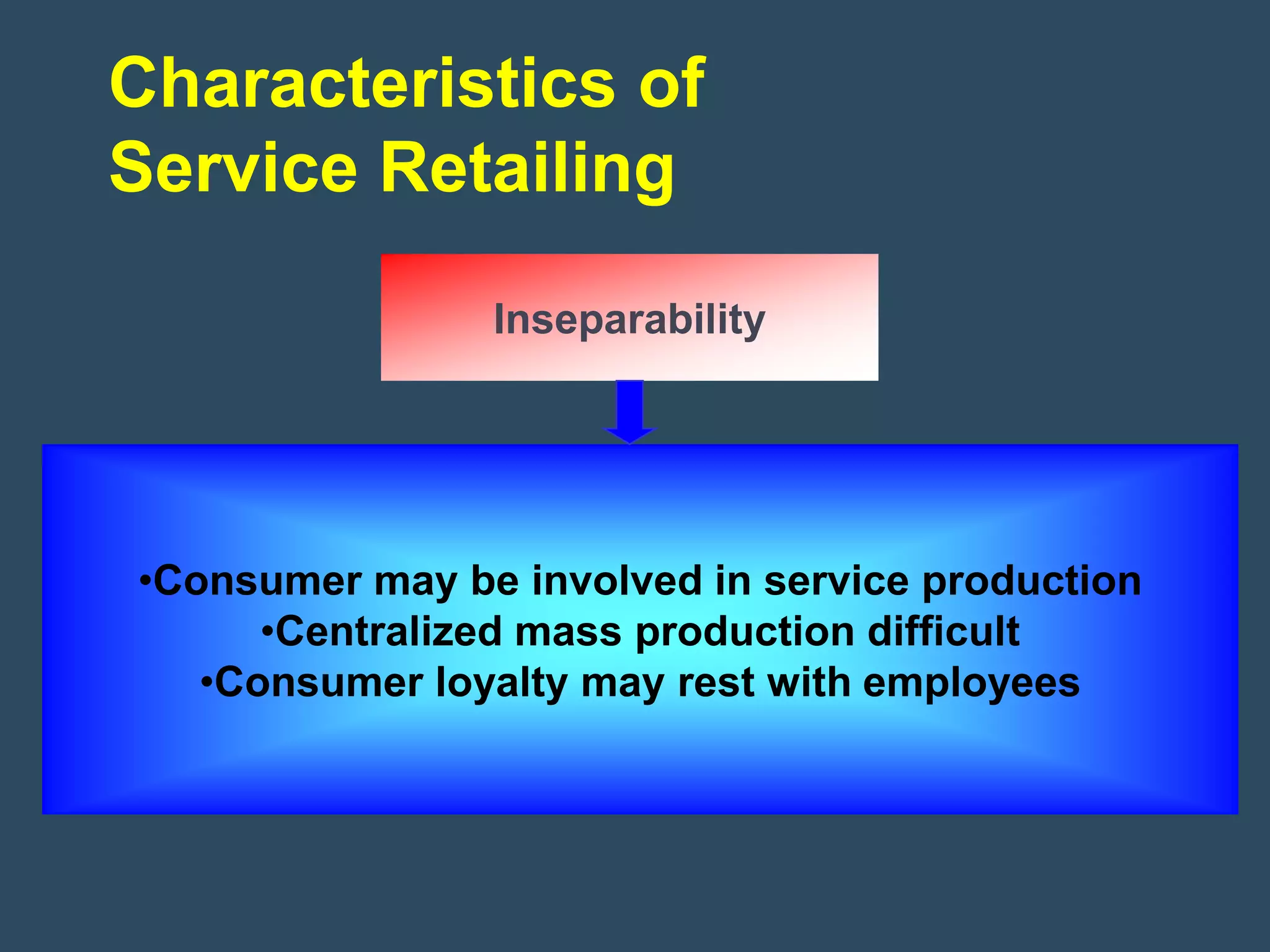 Characteristics of Service Retailing

Inseparability

•Consumer may be involved in service production
•Centralized mass production difficult
•Consumer loyalty may rest with employees